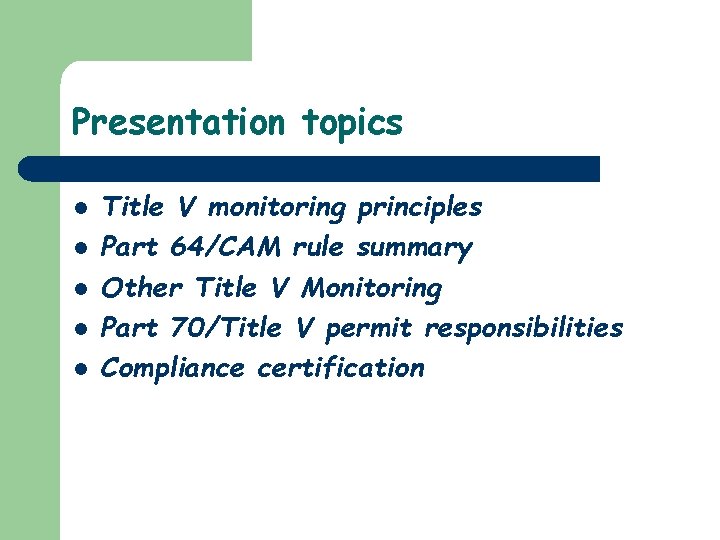 Presentation topics

- Title V monitoring principles
- Part 64/CAM rule summary
- Other Title V Monitoring
- Part 70/Title V permit responsibilities
- Compliance certification